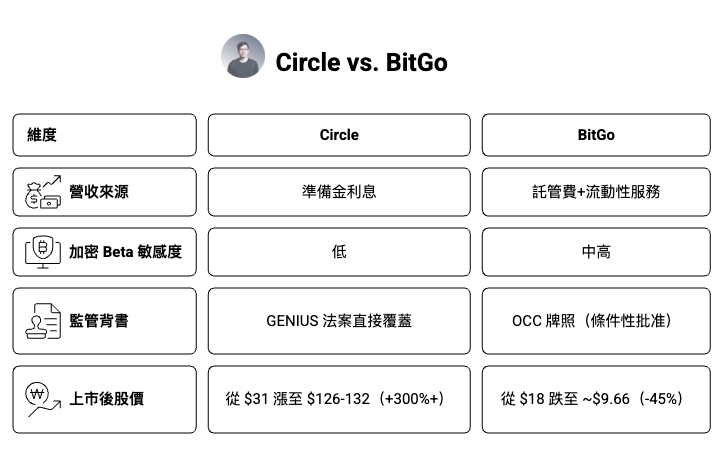 Circle vs. BitGo

| 維度 | Circle | BitGo |
|---|---|---|
| 營收來源 | 準備金利息 | 託管費+流動性服務 |
| 加密 Beta 敏感度 | 低 | 中高 |
| 監管背書 | GENIUS 法案直接覆蓋 | OCC 牌照（條件性批准） |
| 上市後股價 | 從 \$31 漲至 \$126-132（+300%+） | 從 \$18 跌至 ~\$9.66（-45%） |